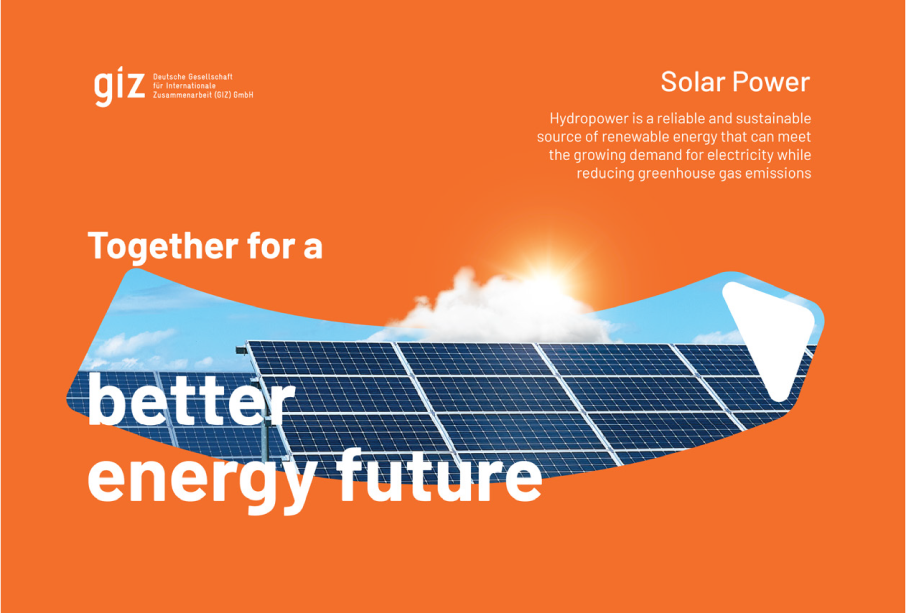 giz Deutsche Gesellschaft für Internationale Zusammenarbeit (GIZ) GmbH

Solar Power

Hydropower is a reliable and sustainable source of renewable energy that can meet the growing demand for electricity while reducing greenhouse gas emissions

Together for a

better energy future